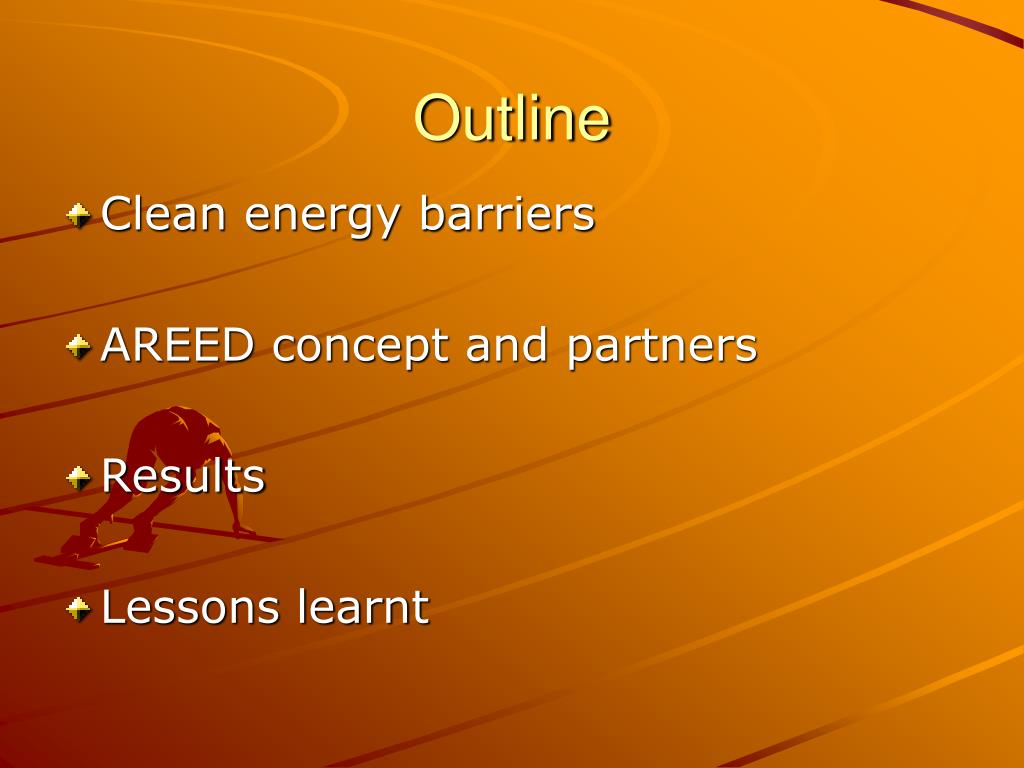 Outline

Clean energy barriers

AREED concept and partners

Results

Lessons learnt